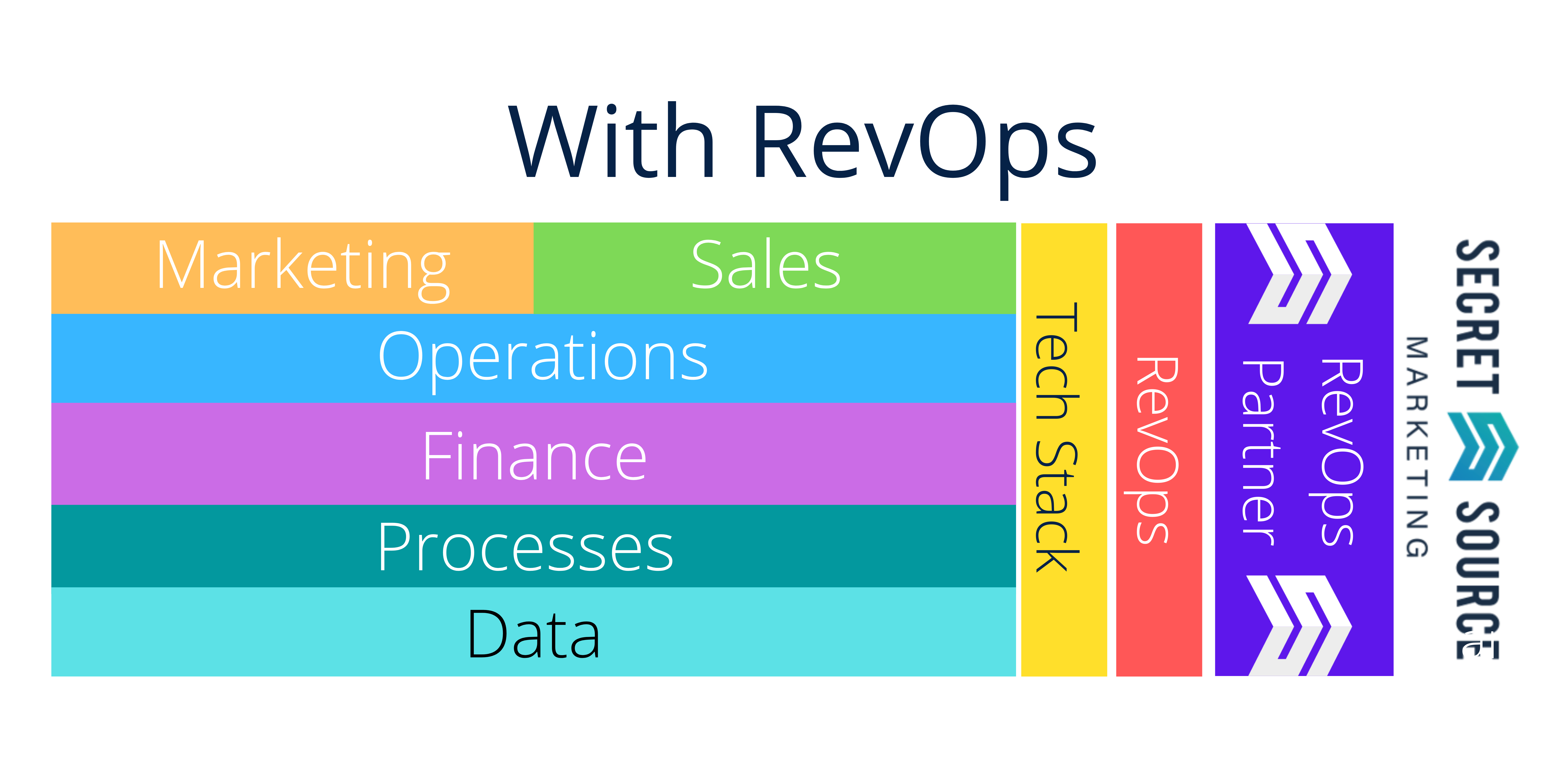 With RevOps

Marketing
Sales
Operations
Finance
Processes
Data

Tech Stack

RevOps

RevOps Partner

SECRET SOURCE
MARKETING